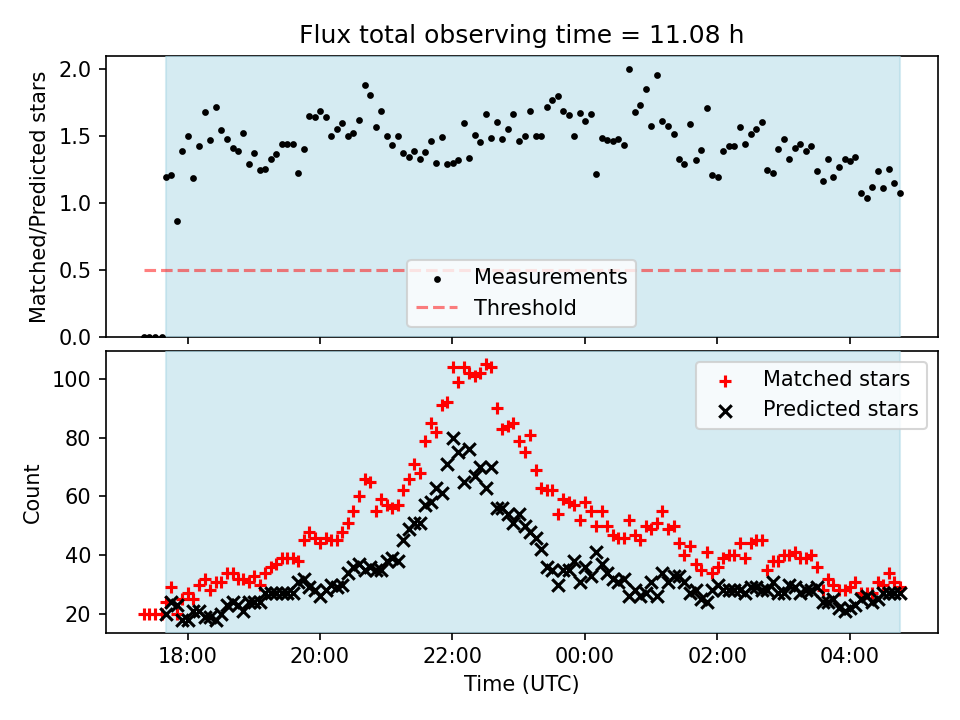 Flux total observing time = 11.08 h

Matched/Predicted stars

2.0
1.5
1.0
0.5
0.0

Measurements
Threshold

Count

100
80
60
40
20

Matched stars
Predicted stars

18:00
20:00
22:00
00:00
02:00
04:00

Time (UTC)